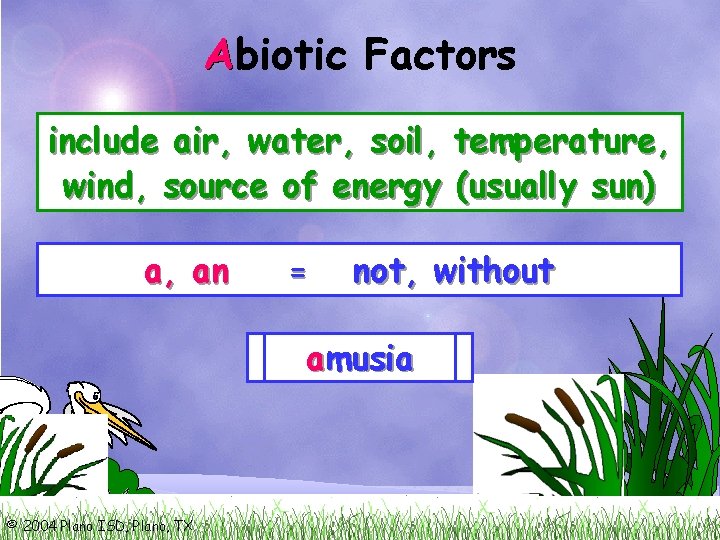 Abiotic Factors

include air, water, soil, temperature, wind, source of energy (usually sun)

a, an = not, without

amusia

© 2004 Plano ISD, Plano, TX